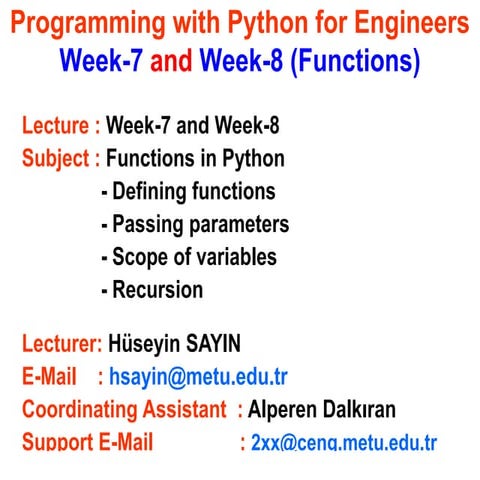 Programming with Python for Engineers
Week-7 and Week-8 (Functions)

Lecture : Week-7 and Week-8
Subject : Functions in Python
- Defining functions
- Passing parameters
- Scope of variables
- Recursion

Lecturer: Hüseyin SAYIN
E-Mail : hsayin@metu.edu.tr
Coordinating Assistant : Alperen Dalkıran
Support E-Mail : 2xx@ceng.metu.edu.tr